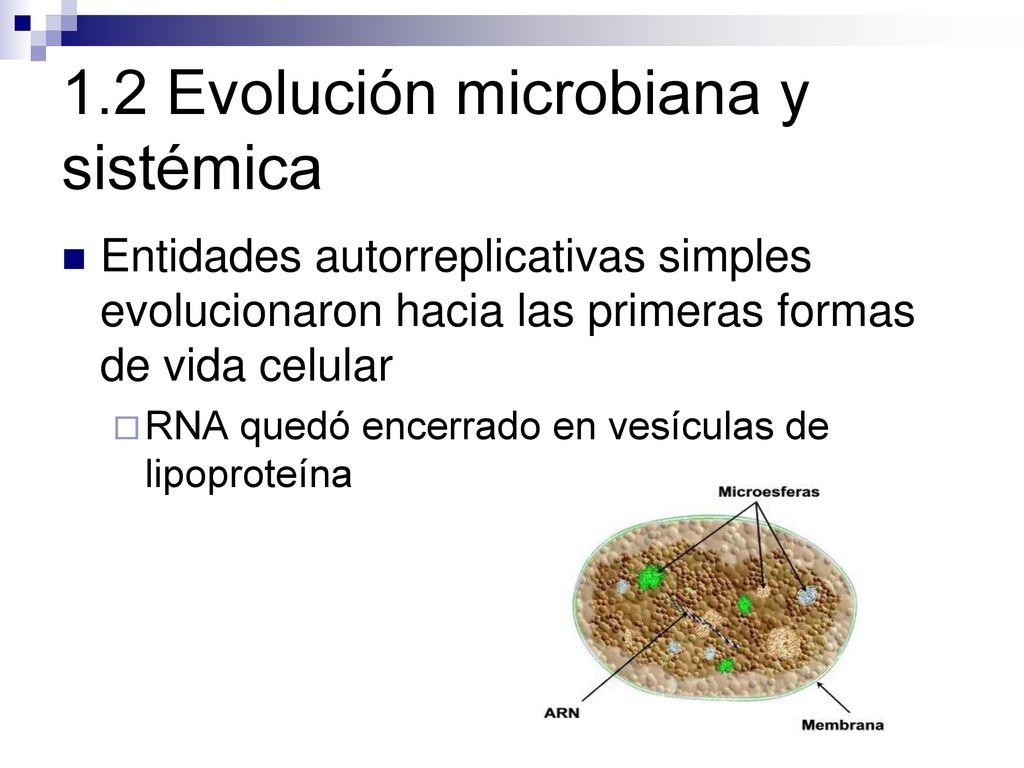 1.2 Evolución microbiana y sistémica

Entidades autorreplicativas simples evolucionaron hacia las primeras formas de vida celular

RNA quedó encerrado en vesículas de lipoproteína

Microesferas

ARN

Membrana